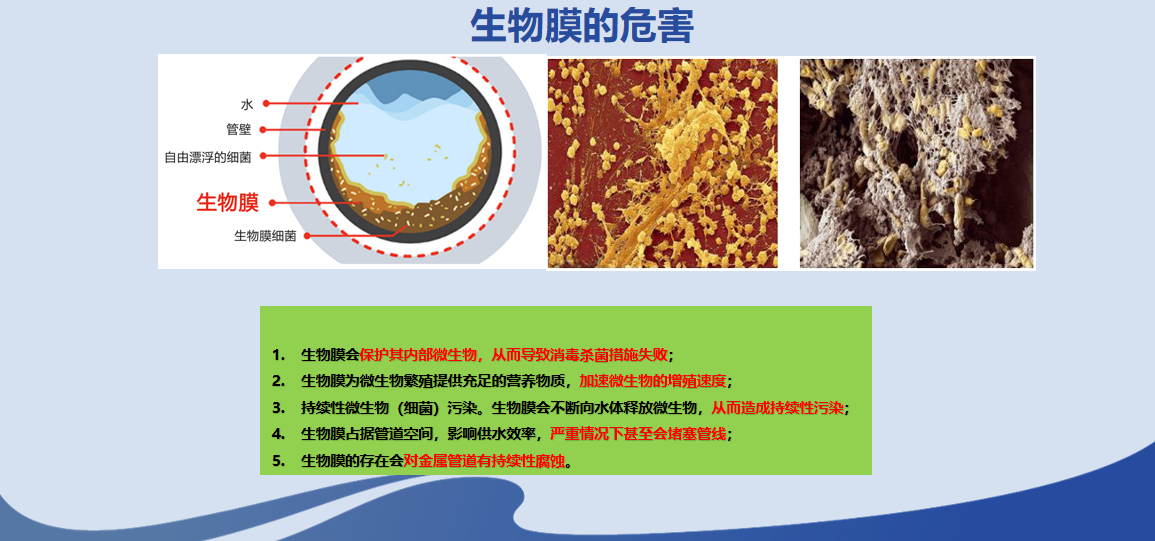 生物膜的危害

水
管壁
自由漂浮的细菌
生物膜
生物膜细菌

1. 生物膜会保护其内部微生物，从而导致消毒杀菌措施失败；
2. 生物膜为微生物繁殖提供充足的营养物质，加速微生物的增殖速度；
3. 持续性微生物（细菌）污染。生物膜会不断向水体释放微生物，从而造成持续性污染；
4. 生物膜占据管道空间，影响供水效率，严重情况下甚至会堵塞管线；
5. 生物膜的存在会对金属管道有持续性腐蚀。